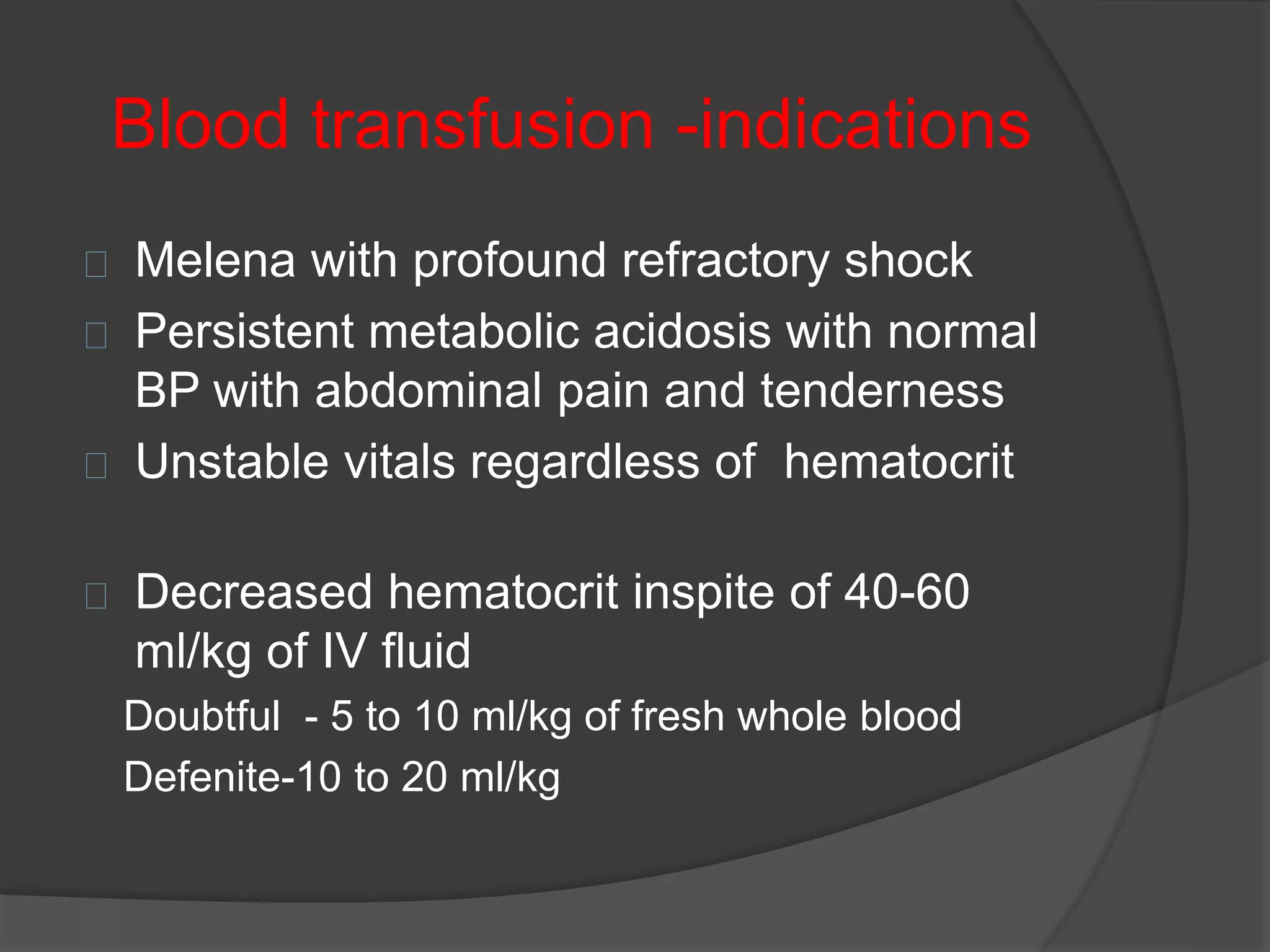 Blood transfusion -indications

Melena with profound refractory shock

Persistent metabolic acidosis with normal BP with abdominal pain and tenderness

Unstable vitals regardless of hematocrit

Decreased hematocrit inspite of 40-60 ml/kg of IV fluid

Doubtful - 5 to 10 ml/kg of fresh whole blood

Defenite-10 to 20 ml/kg